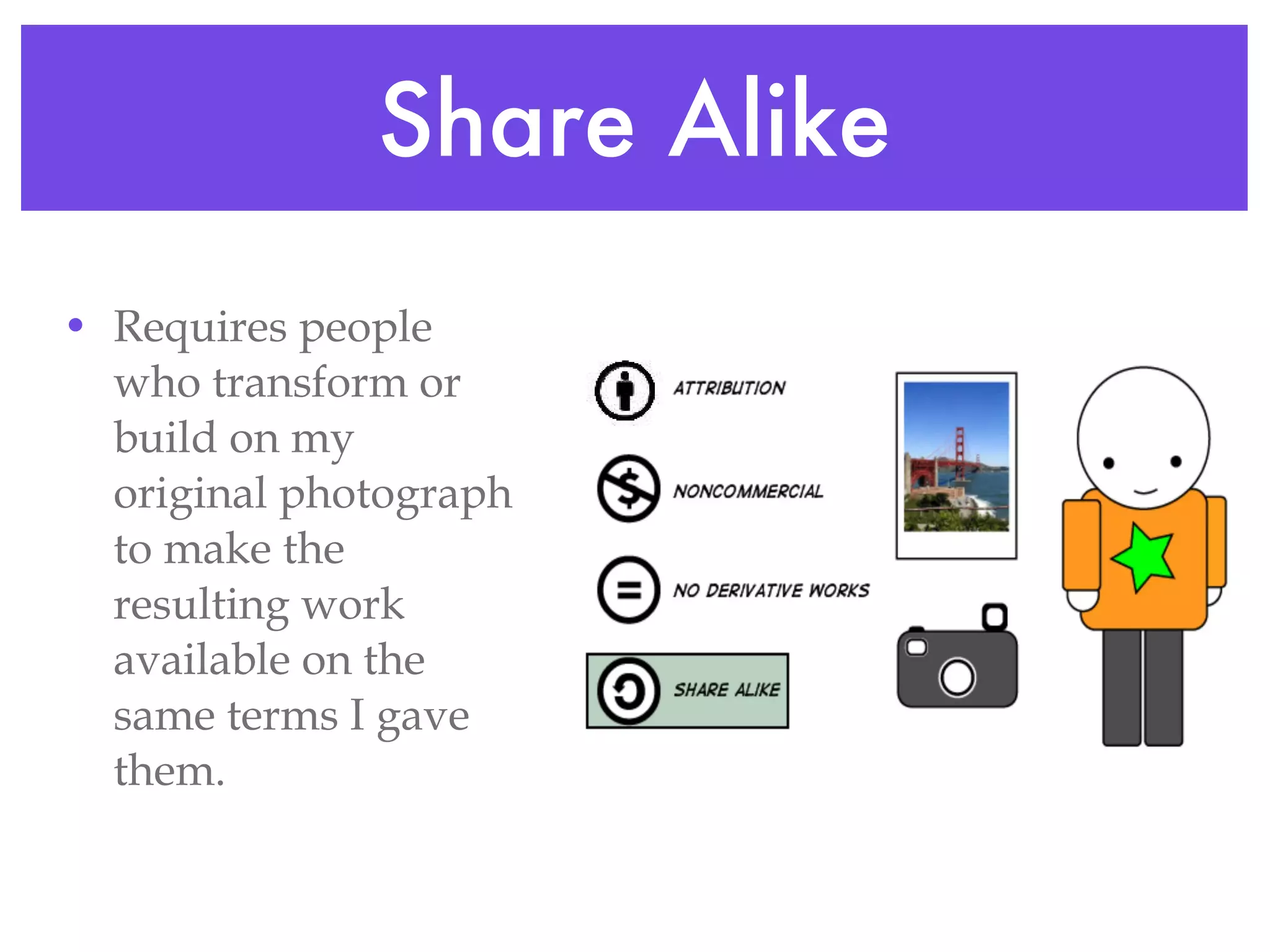 Share Alike

• Requires people who transform or build on my original photograph to make the resulting work available on the same terms I gave them.

ATTRIBUTION

NONCOMMERCIAL

NO DERIVATIVE WORKS

SHARE ALIKE